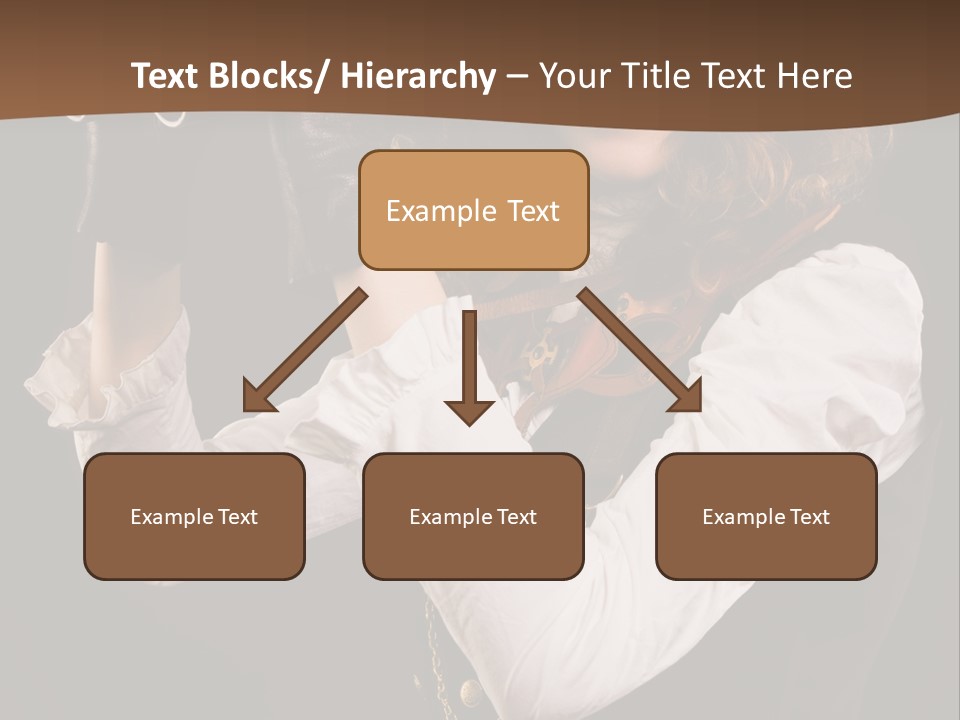 Text Blocks/ Hierarchy – Your Title Text Here

Example Text

Example Text

Example Text

Example Text